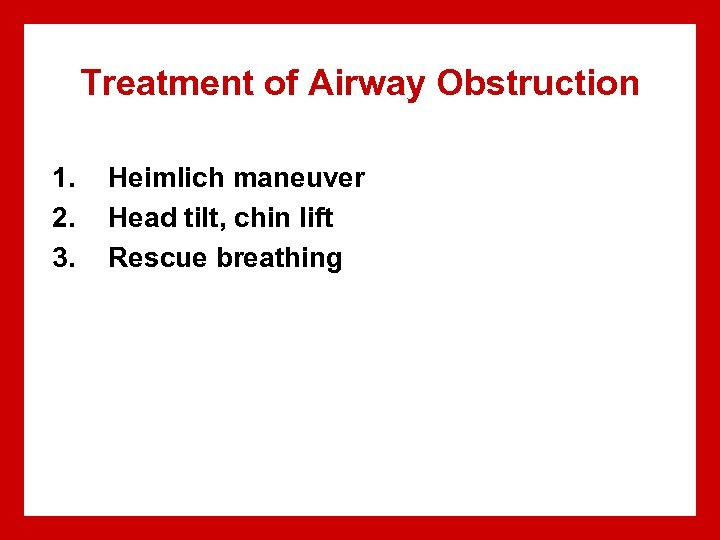 Treatment of Airway Obstruction

1. Heimlich maneuver
2. Head tilt, chin lift
3. Rescue breathing